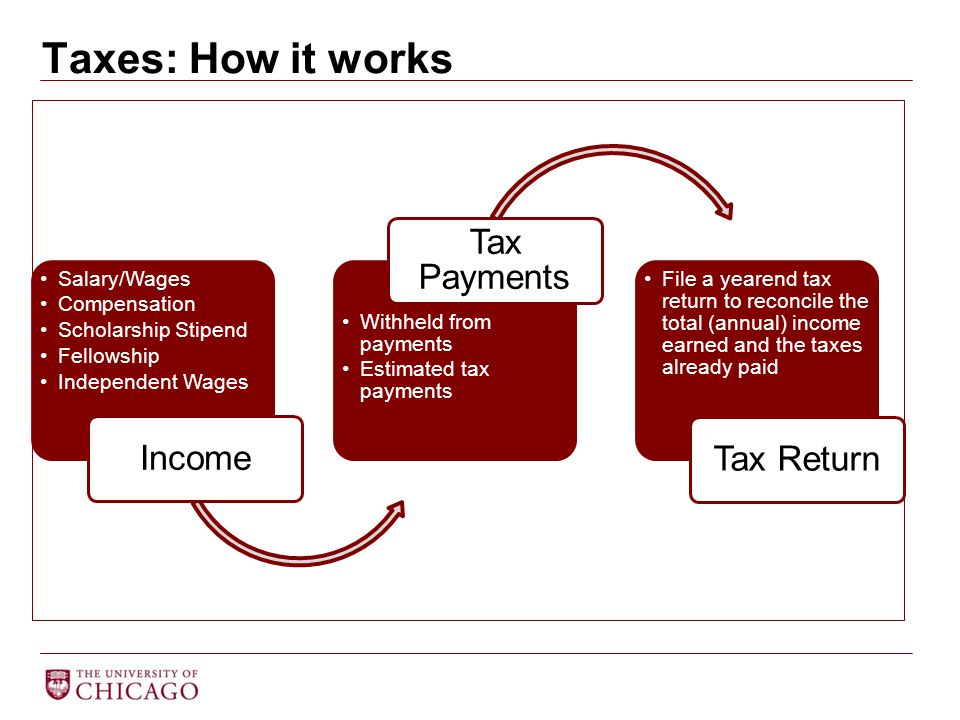 Taxes: How it works

• Salary/Wages
• Compensation
• Scholarship Stipend
• Fellowship
• Independent Wages

Income

Tax Payments

• Withheld from payments
• Estimated tax payments

• File a yearend tax return to reconcile the total (annual) income earned and the taxes already paid

Tax Return

THE UNIVERSITY OF
CHICAGO